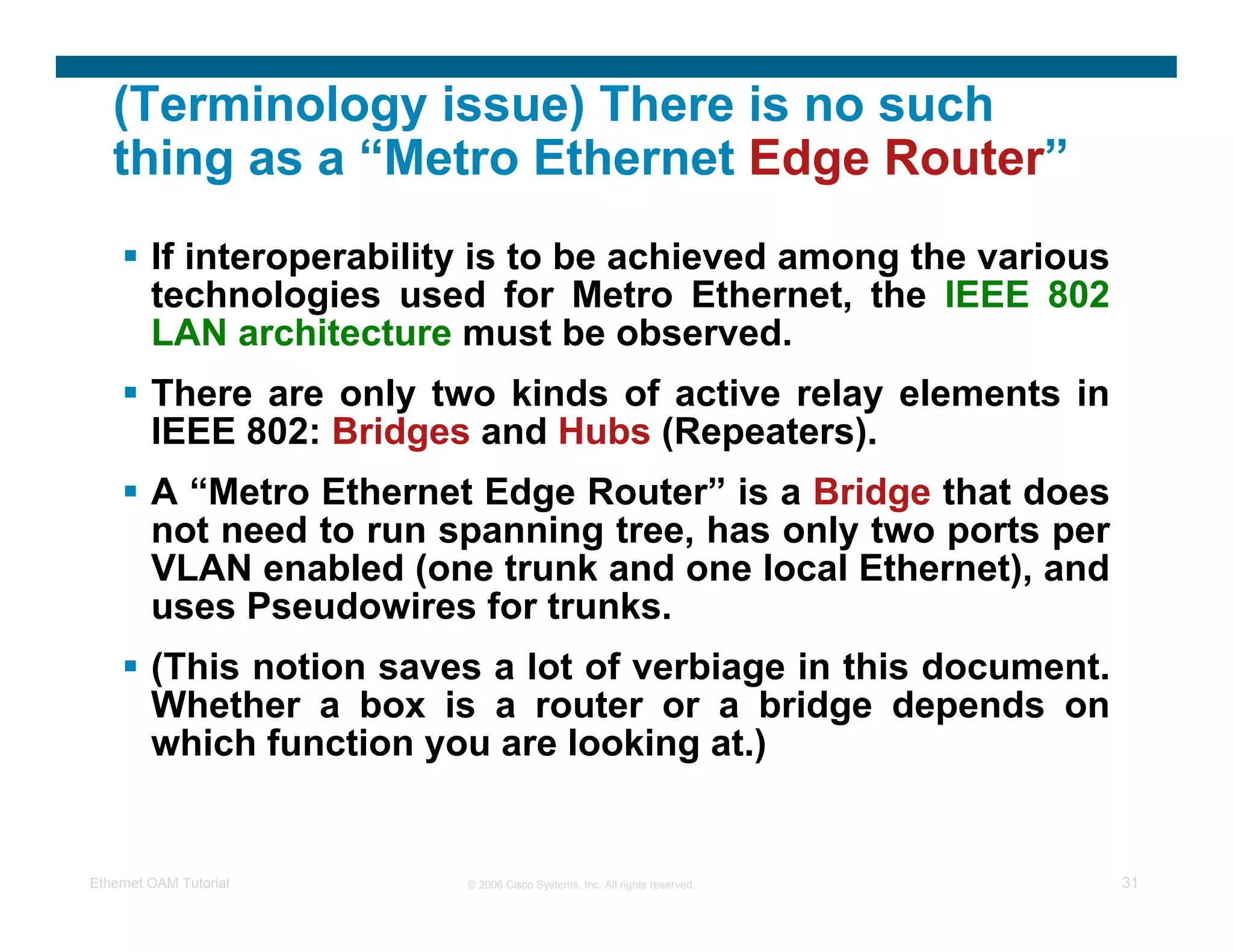 (Terminology issue) There is no such thing as a “Metro Ethernet Edge Router”

▪ If interoperability is to be achieved among the various technologies used for Metro Ethernet, the IEEE 802 LAN architecture must be observed.

▪ There are only two kinds of active relay elements in IEEE 802: Bridges and Hubs (Repeaters).

▪ A “Metro Ethernet Edge Router” is a Bridge that does not need to run spanning tree, has only two ports per VLAN enabled (one trunk and one local Ethernet), and uses Pseudowires for trunks.

▪ (This notion saves a lot of verbiage in this document. Whether a box is a router or a bridge depends on which function you are looking at.)

Ethernet OAM Tutorial © 2006 Cisco Systems, Inc. All rights reserved. 31